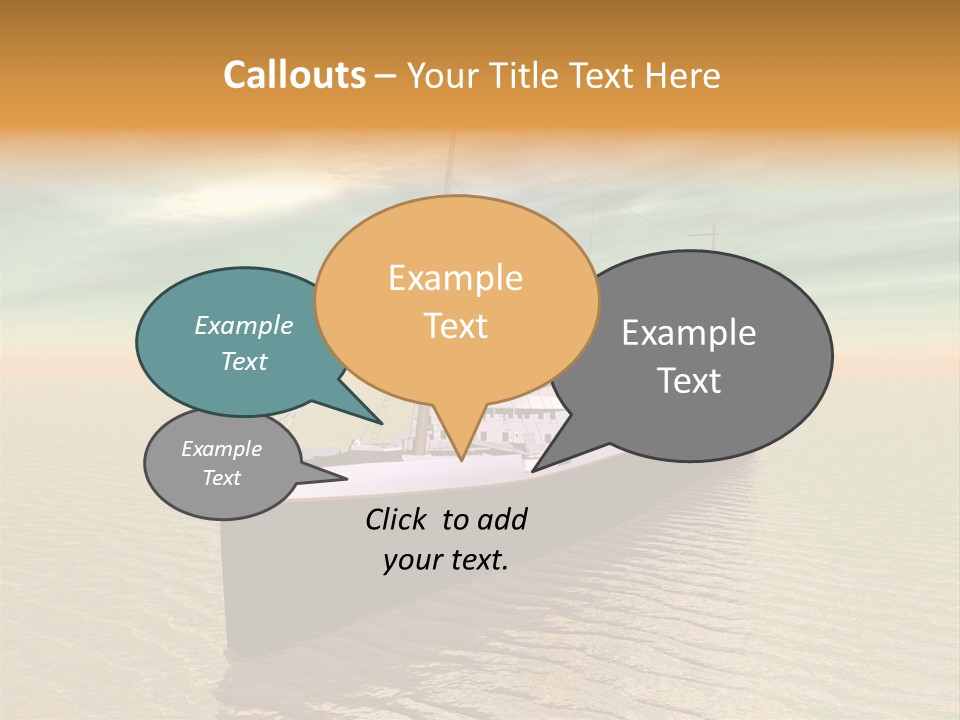 Callouts – Your Title Text Here

Example Text

Example Text

Example Text

Example Text

Click to add your text.